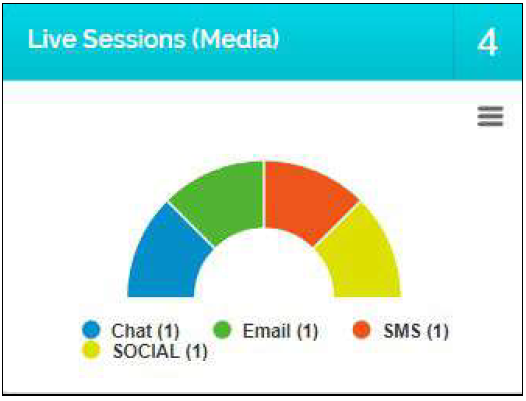 Live Sessions (Media)

4

Chat (1) Email (1) SMS (1) SOCIAL (1)